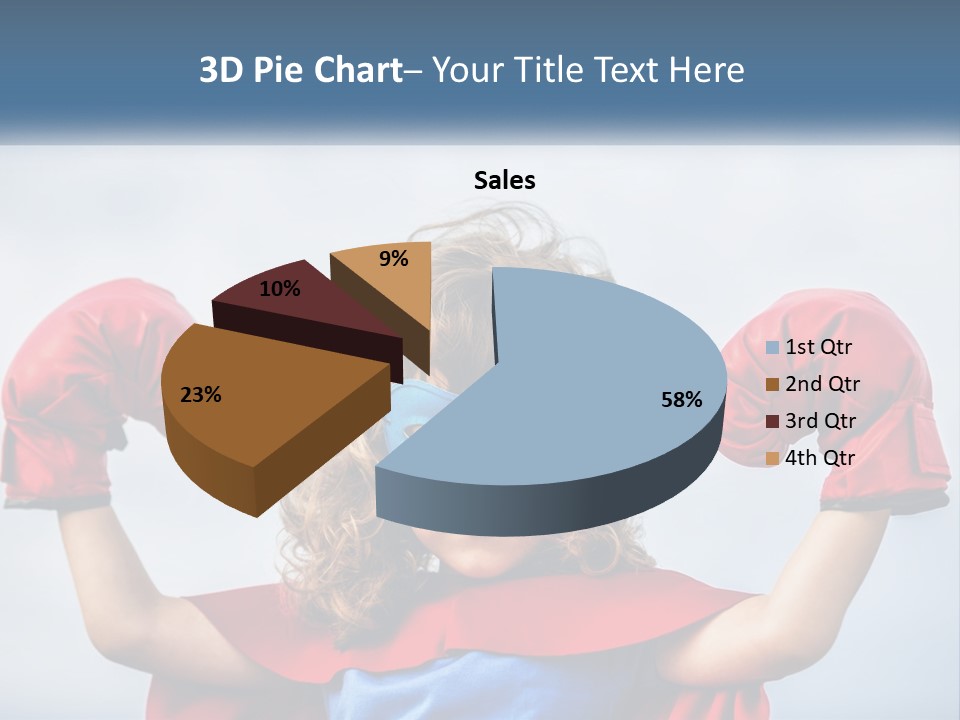 3D Pie Chart– Your Title Text Here

Sales

9%

10%

23%

58%

1st Qtr
2nd Qtr
3rd Qtr
4th Qtr